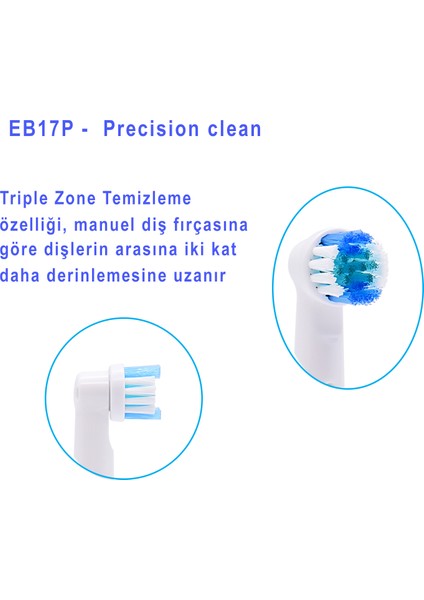 EB17P - Precision clean

Triple Zone Temizleme özelliği, manuel diş fırçasına göre dişlerin arasına iki kat daha derinlemesine uzanır